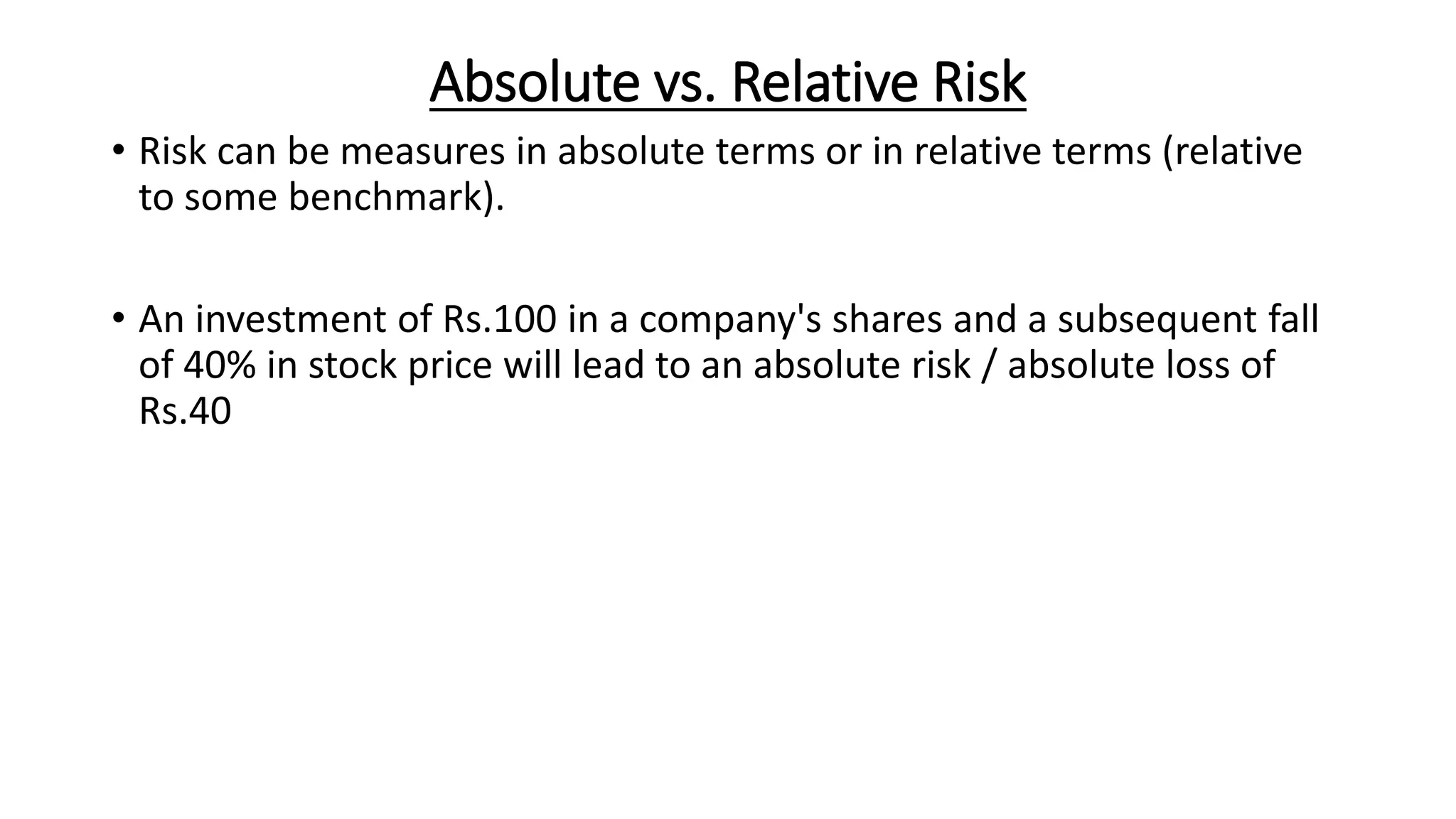 Absolute vs. Relative Risk

• Risk can be measures in absolute terms or in relative terms (relative to some benchmark).

• An investment of Rs.100 in a company's shares and a subsequent fall of 40% in stock price will lead to an absolute risk / absolute loss of Rs.40